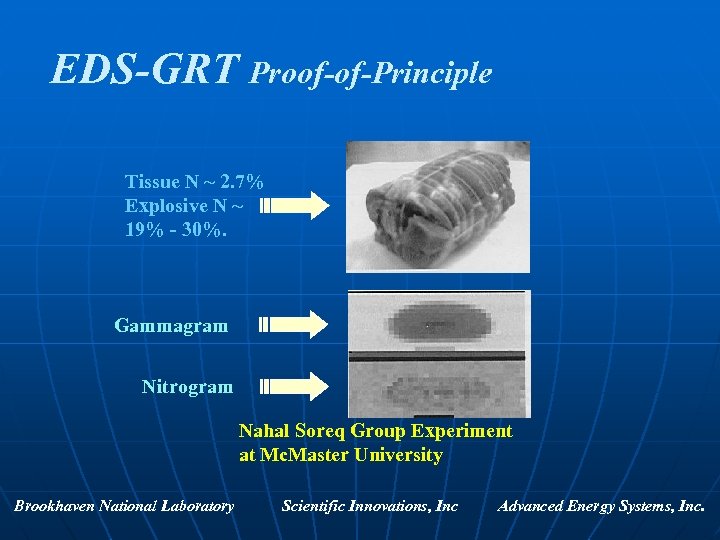 EDS-GRT Proof-of-Principle

Tissue N ~ 2.7%
Explosive N ~ 19% - 30%.

Gammagram

Nitrogram

Nahal Soreq Group Experiment at McMaster University

Brookhaven National Laboratory Scientific Innovations, Inc Advanced Energy Systems, Inc.